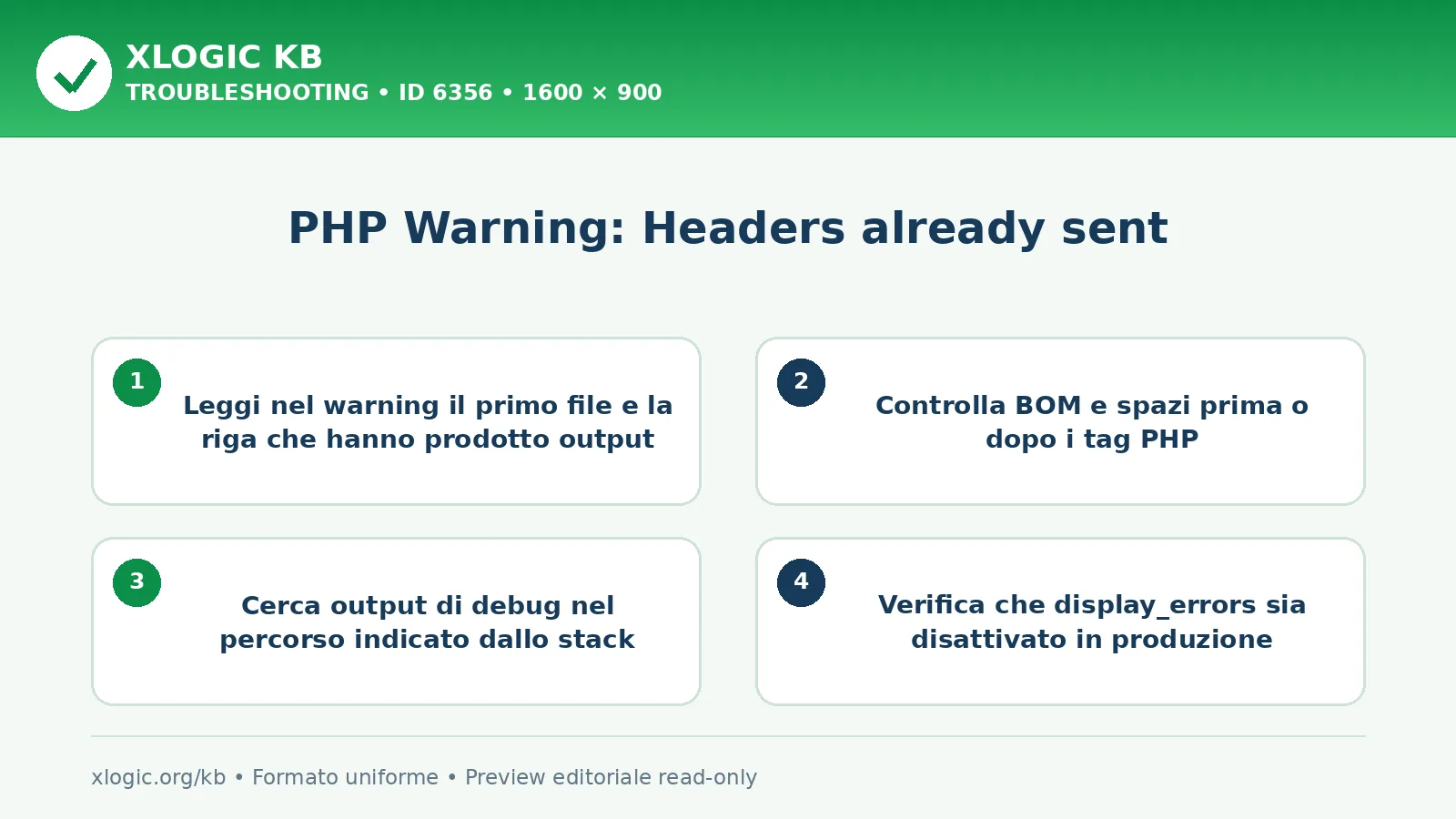 XLOGIC KB
TROUBLESHOOTING • ID 6356 • 1600 × 900

PHP Warning: Headers already sent

1
Leggi nel warning il primo file e la riga che hanno prodotto output

2
Controlla BOM e spazi prima o dopo i tag PHP

3
Cerca output di debug nel percorso indicato dallo stack

4
Verifica che display_errors sia disattivato in produzione

xlogic.org/kb • Formato uniforme • Preview editoriale read-only